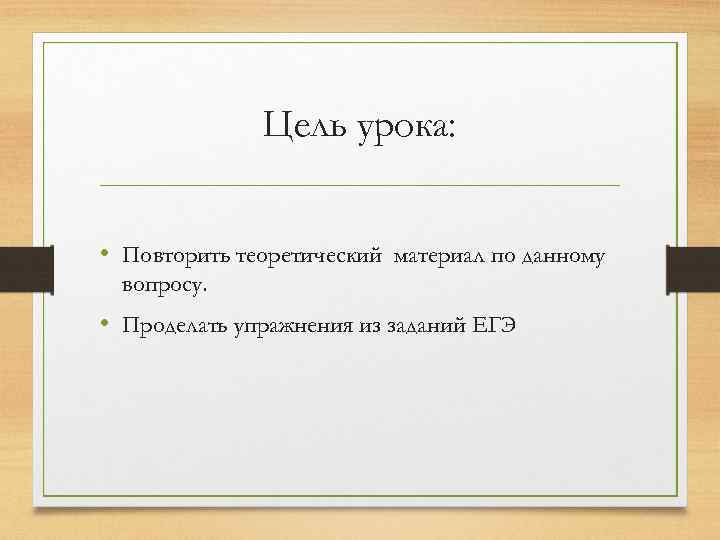 Цель урока:

• Повторить теоретический материал по данному вопросу.
• Проделать упражнения из заданий ЕГЭ